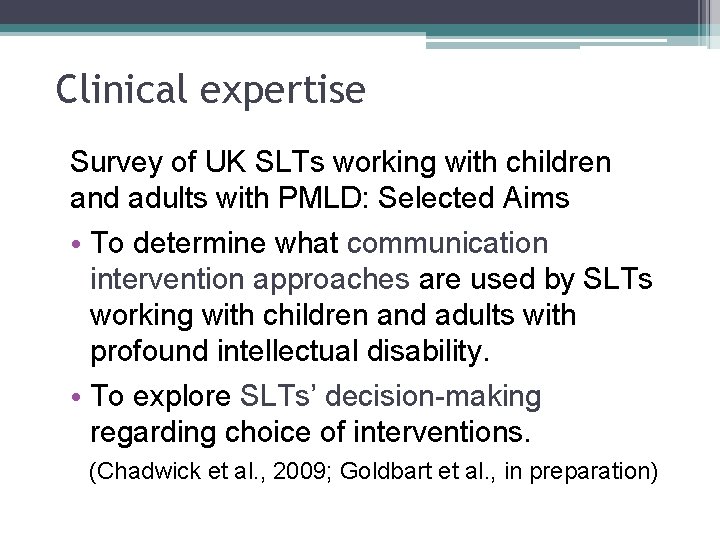 Clinical expertise

Survey of UK SLTs working with children and adults with PMLD: Selected Aims

• To determine what communication intervention approaches are used by SLTs working with children and adults with profound intellectual disability.

• To explore SLTs' decision-making regarding choice of interventions.

(Chadwick et al., 2009; Goldbart et al., in preparation)